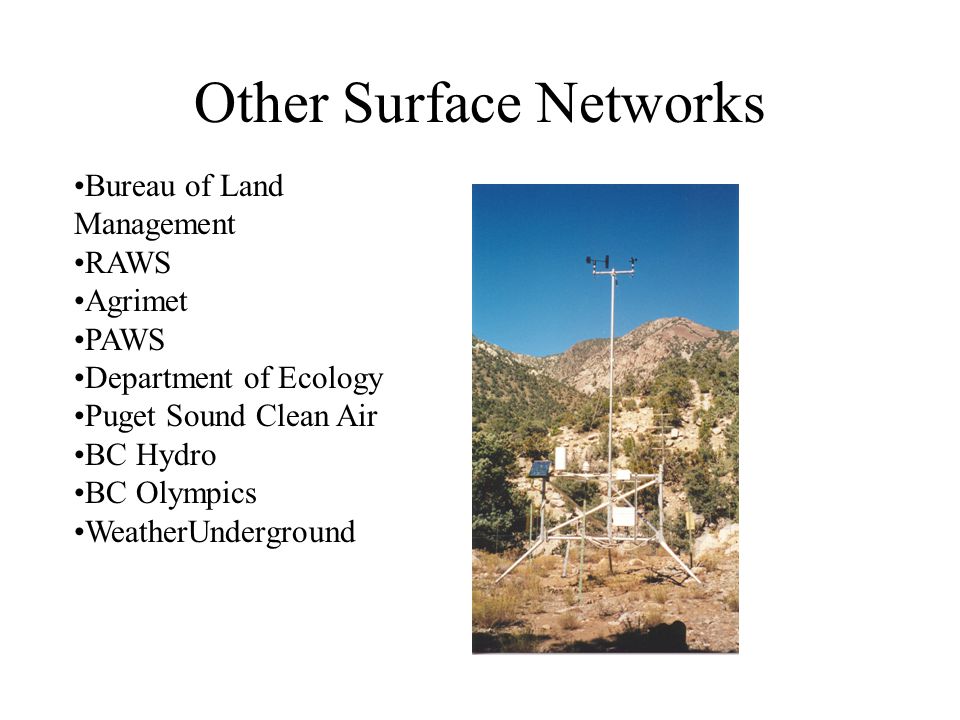 Other Surface Networks

•Bureau of Land Management
•RAWS
•Agrimet
•PAWS
•Department of Ecology
•Puget Sound Clean Air
•BC Hydro
•BC Olympics
•WeatherUnderground